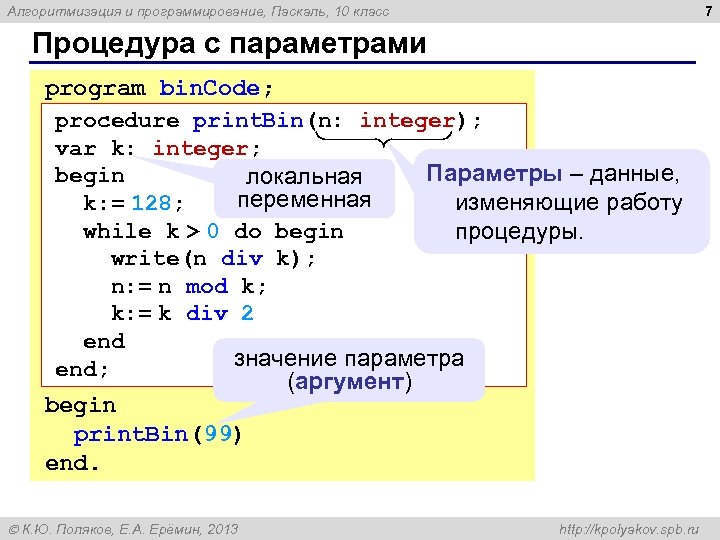 Алгоритмизация и программирование, Паскаль, 10 класс

7

Процедура с параметрами

program binCode;
procedure printBin(n: integer);
var k: integer;
begin
k:= 128;
while k > 0 do begin
write(n div k);
n:= n mod k;
k:= k div 2
end
end;
begin
printBin(99)
end.

локальная переменная

Параметры – данные, изменяющие работу процедуры.

значение параметра (аргумент)

© К.Ю. Поляков, Е.А. Ерёмин, 2013

http://kpolyakov.spb.ru